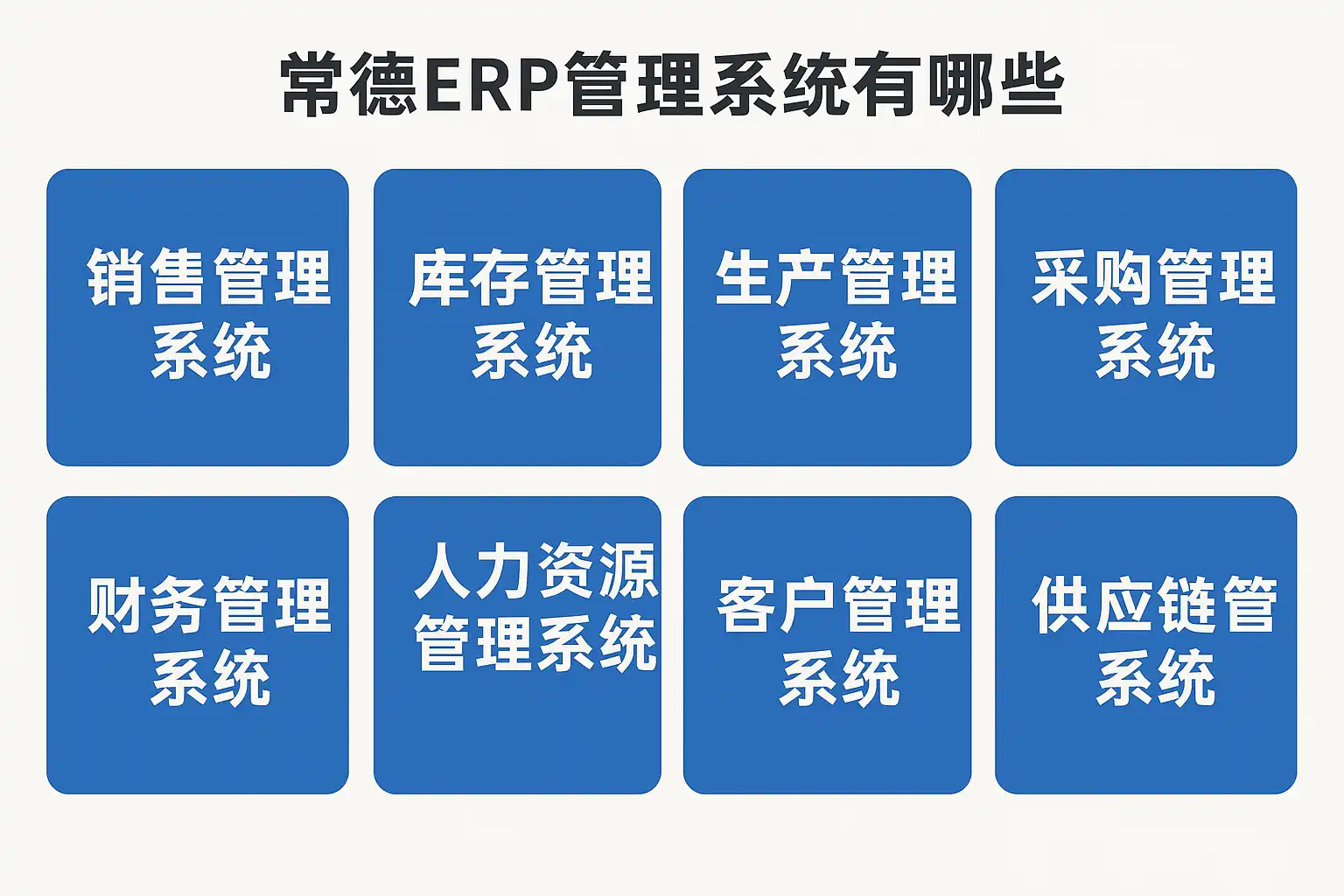 常德ERP管理系统有哪些

销售管理系统

库存管理系统

生产管理系统

采购管理系统

财务管理系统

人力资源管理系统

客户管理系统

供应链管系统